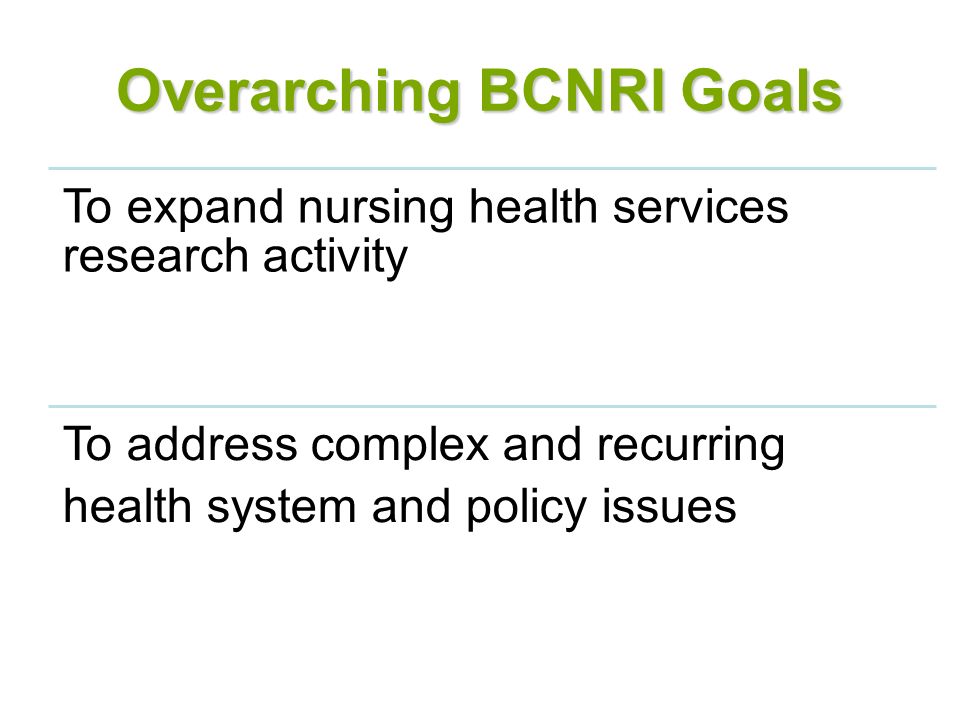 Overarching BCNRI Goals

To expand nursing health services research activity

To address complex and recurring health system and policy issues